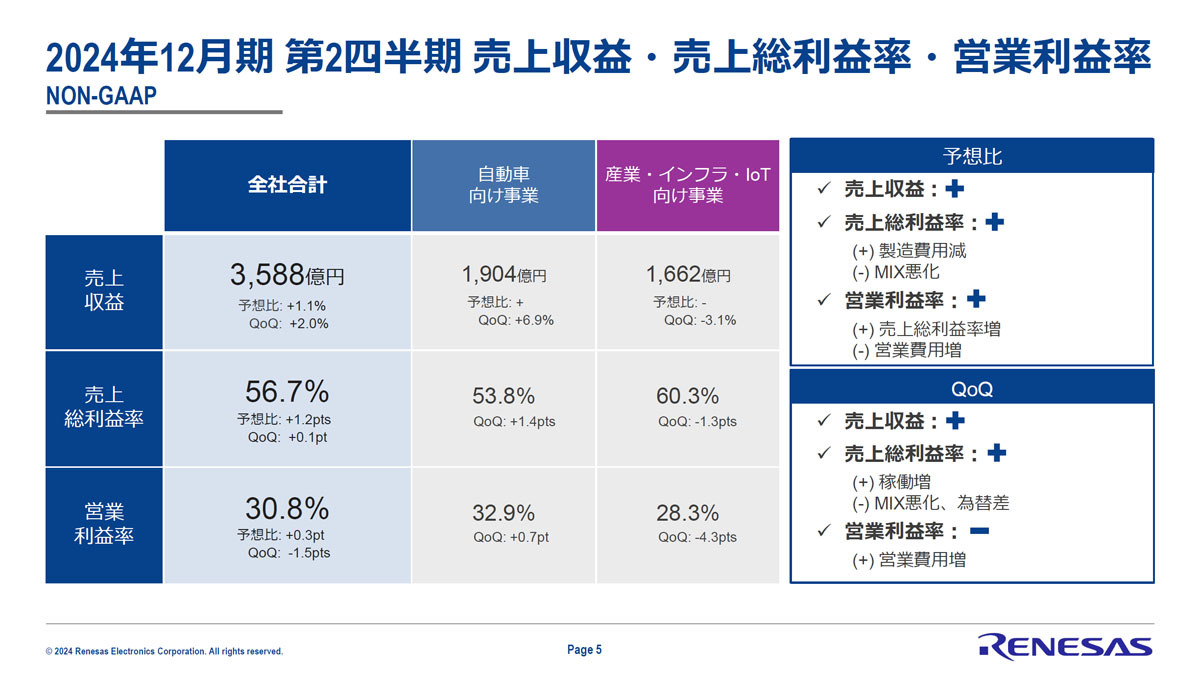 2024年12月期 第2四半期 売上収益・売上総利益率・営業利益率
NON-GAAP

| | 全社合計 | 自動車向け事業 | 産業・インフラ・IoT向け事業 |
|---|---|---|---|
| 売上収益 | 3,588億円 予想比: +1.1% QoQ: +2.0% | 1,904億円 予想比: + QoQ: +6.9% | 1,662億円 予想比: - QoQ: -3.1% |
| 売上総利益率 | 56.7% 予想比: +1.2pts QoQ: +0.1pt | 53.8% QoQ: +1.4pts | 60.3% QoQ: -1.3pts |
| 営業利益率 | 30.8% 予想比: +0.3pt QoQ: -1.5pts | 32.9% QoQ: +0.7pt | 28.3% QoQ: -4.3pts |

予想比
✓ 売上収益：+
✓ 売上総利益率：+
(+) 製造費用減
(-) MIX悪化
✓ 営業利益率：+
(+) 売上総利益率増
(-) 営業費用増

QoQ
✓ 売上収益：+
✓ 売上総利益率：+
(+) 稼働増
(-) MIX悪化、為替差
✓ 営業利益率：−
(+) 営業費用増

© 2024 Renesas Electronics Corporation. All rights reserved.
Page 5
RENESAS